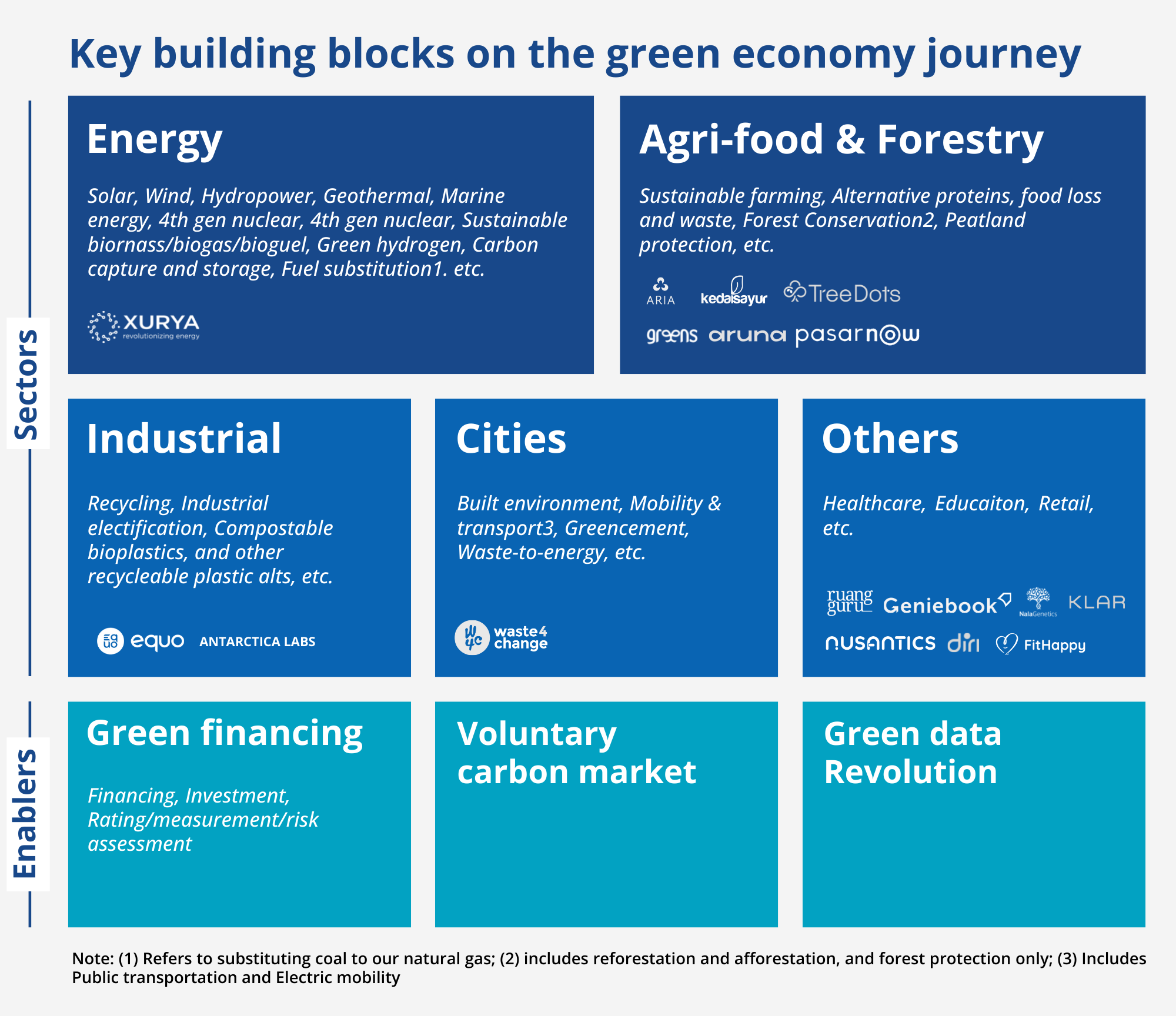 Key building blocks on the green economy journey

Sectors

Energy

Solar, Wind, Hydropower, Geothermal, Marine energy, 4th gen nuclear, 4th gen nuclear, Sustainable biornass/biogas/bioguel, Green hydrogen, Carbon capture and storage, Fuel substitution1. etc.

XURYA revolutionizing energy

Agri-food & Forestry

Sustainable farming, Alternative proteins, food loss and waste, Forest Conservation2, Peatland protection, etc.

ARIA kedaisayur TreeDots

greens aruna pasarnow

Industrial

Recycling, Industrial electification, Compostable bioplastics, and other recycleable plastic alts, etc.

equo ANTARCTICA LABS

Cities

Built environment, Mobility & transport3, Greencement, Waste-to-energy, etc.

waste4change

Others

Healthcare, Educaiton, Retail, etc.

ruang guru Geniebook NalaGenetics KLAR

NUSANTICS diri FitHappy

Enablers

Green financing

Financing, Investment, Rating/measurement/risk assessment

Voluntary carbon market

Green data Revolution

Note: (1) Refers to substituting coal to our natural gas; (2) includes reforestation and afforestation, and forest protection only; (3) Includes Public transportation and Electric mobility